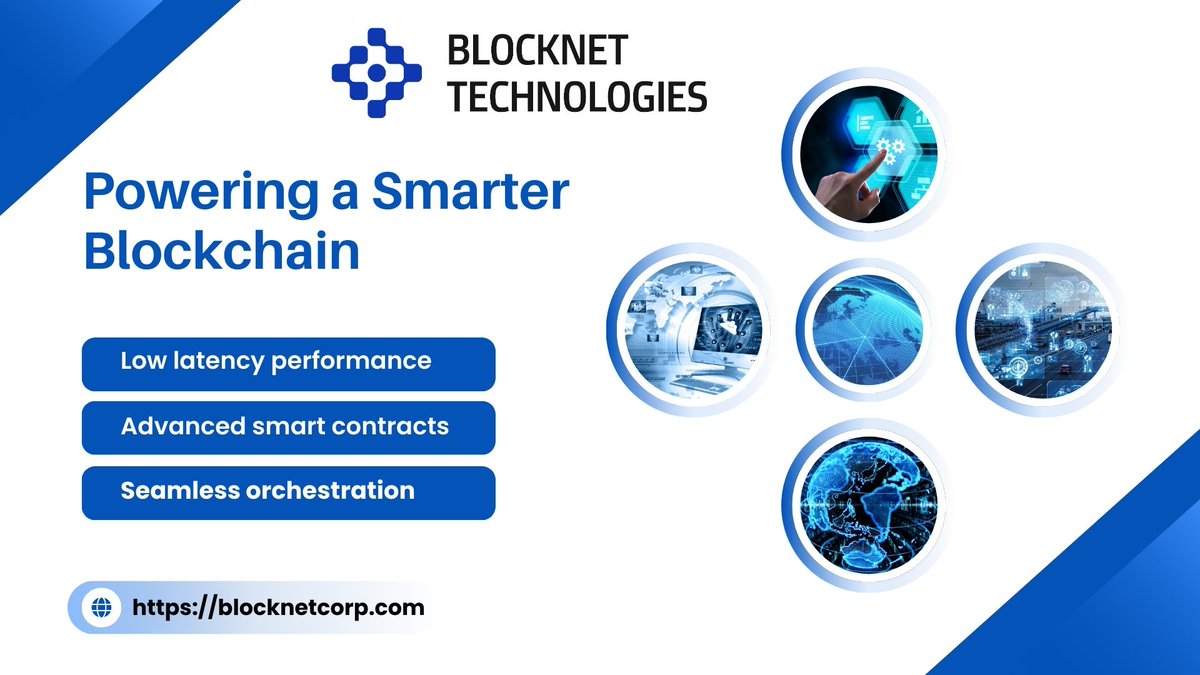 BLOCKNET TECHNOLOGIES

Powering a Smarter Blockchain

Low latency performance

Advanced smart contracts

Seamless orchestration

https://blocknetcorp.com